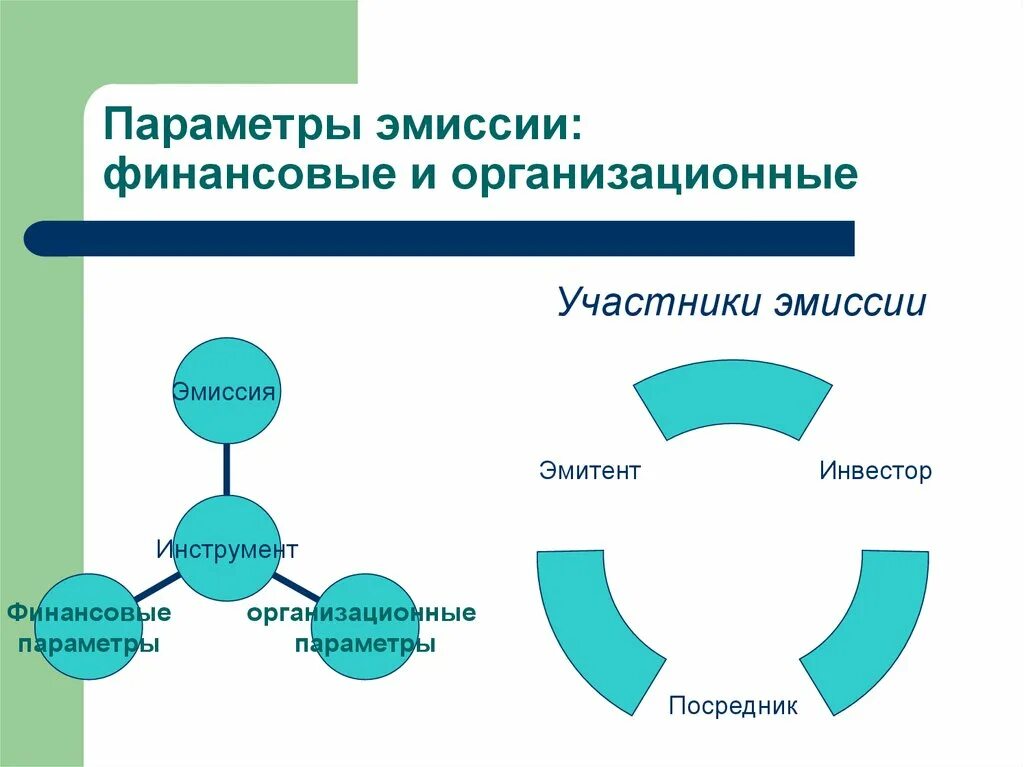 Параметры эмиссии: финансовые и организационные

Участники эмиссии

Эмиссия

Инструмент

Финансовые параметры

организационные параметры

Эмитент

Инвестор

Посредник